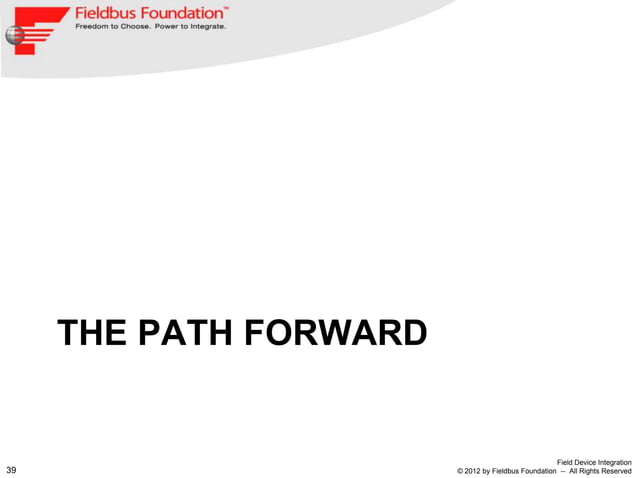 Fieldbus Foundation™
Freedom to Choose. Power to Integrate.

THE PATH FORWARD

39

Field Device Integration
© 2012 by Fieldbus Foundation -- All Rights Reserved